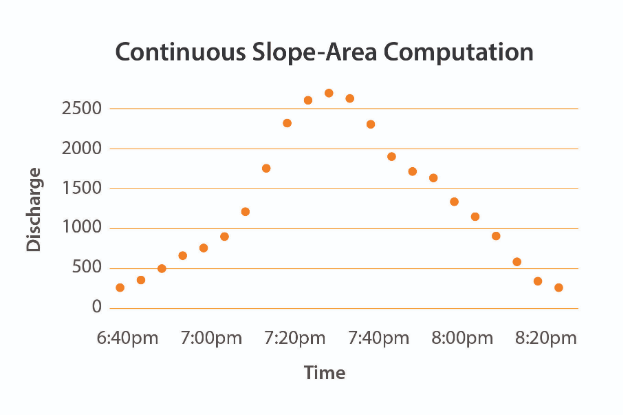 Continuous Slope-Area Computation

Discharge

2500
2000
1500
1000
500
0

6:40pm 7:00pm 7:20pm 7:40pm 8:00pm 8:20pm

Time